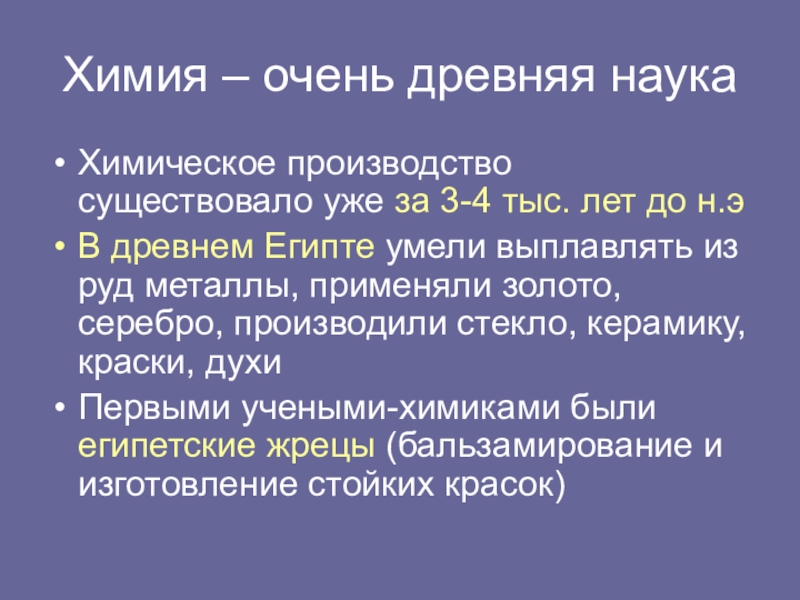 Химия – очень древняя наука

• Химическое производство существовало уже за 3-4 тыс. лет до н.э
• В древнем Египте умели выплавлять из руд металлы, применяли золото, серебро, производили стекло, керамику, краски, духи
• Первыми учеными-химиками были египетские жрецы (бальзамирование и изготовление стойких красок)